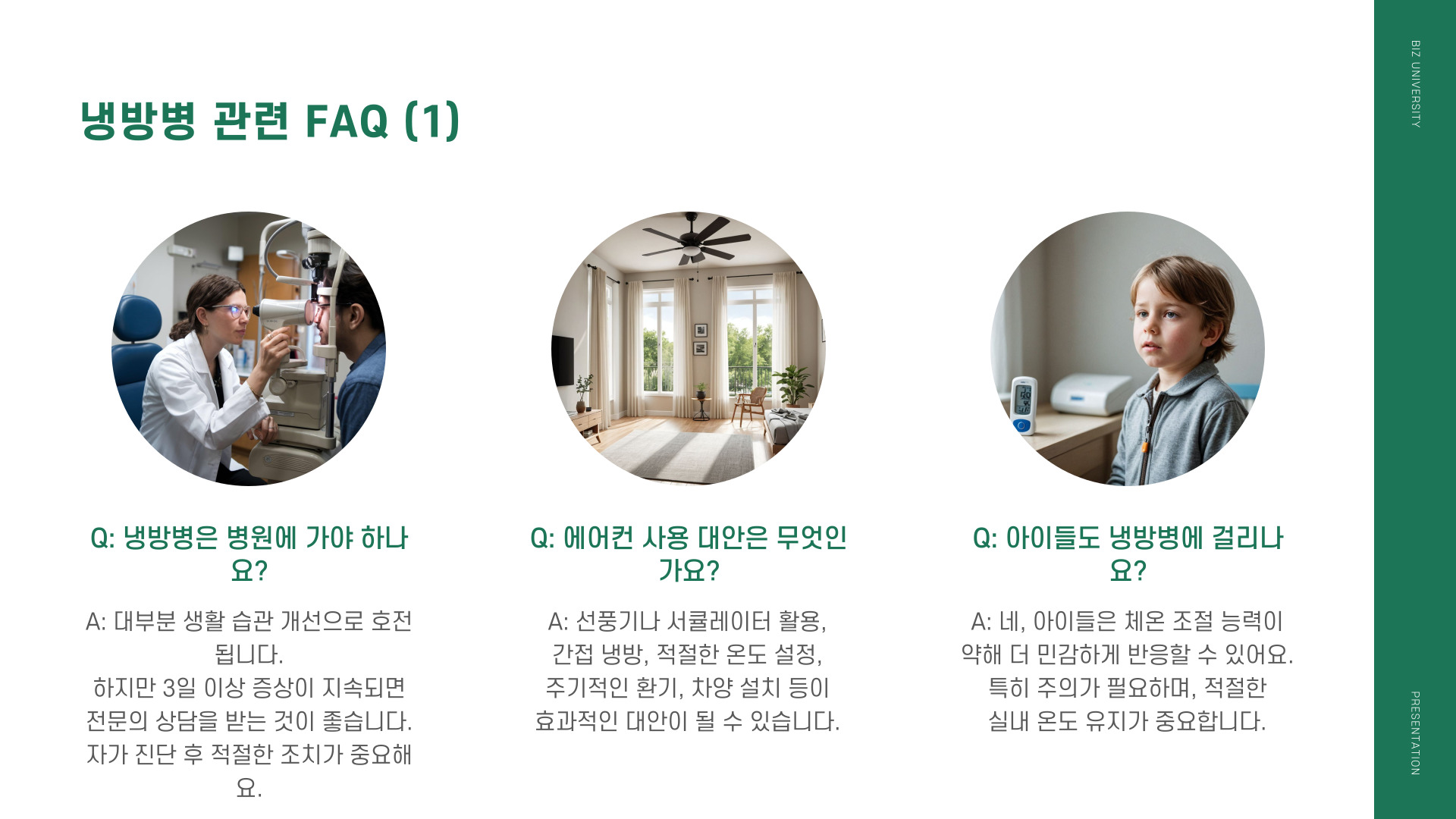 냉방병 관련 FAQ (1)

Q: 냉방병은 병원에 가야 하나요?

A: 대부분 생활 습관 개선으로 호전됩니다.
하지만 3일 이상 증상이 지속되면 전문의 상담을 받는 것이 좋습니다. 자가 진단 후 적절한 조치가 중요해요.

Q: 에어컨 사용 대안은 무엇인가요?

A: 선풍기나 서큘레이터 활용, 간접 냉방, 적절한 온도 설정, 주기적인 환기, 차양 설치 등이 효과적인 대안이 될 수 있습니다.

Q: 아이들도 냉방병에 걸리나요?

A: 네, 아이들은 체온 조절 능력이 약해 더 민감하게 반응할 수 있어요. 특히 주의가 필요하며, 적절한 실내 온도 유지가 중요합니다.

BIZ UNIVERSITY

PRESENTATION